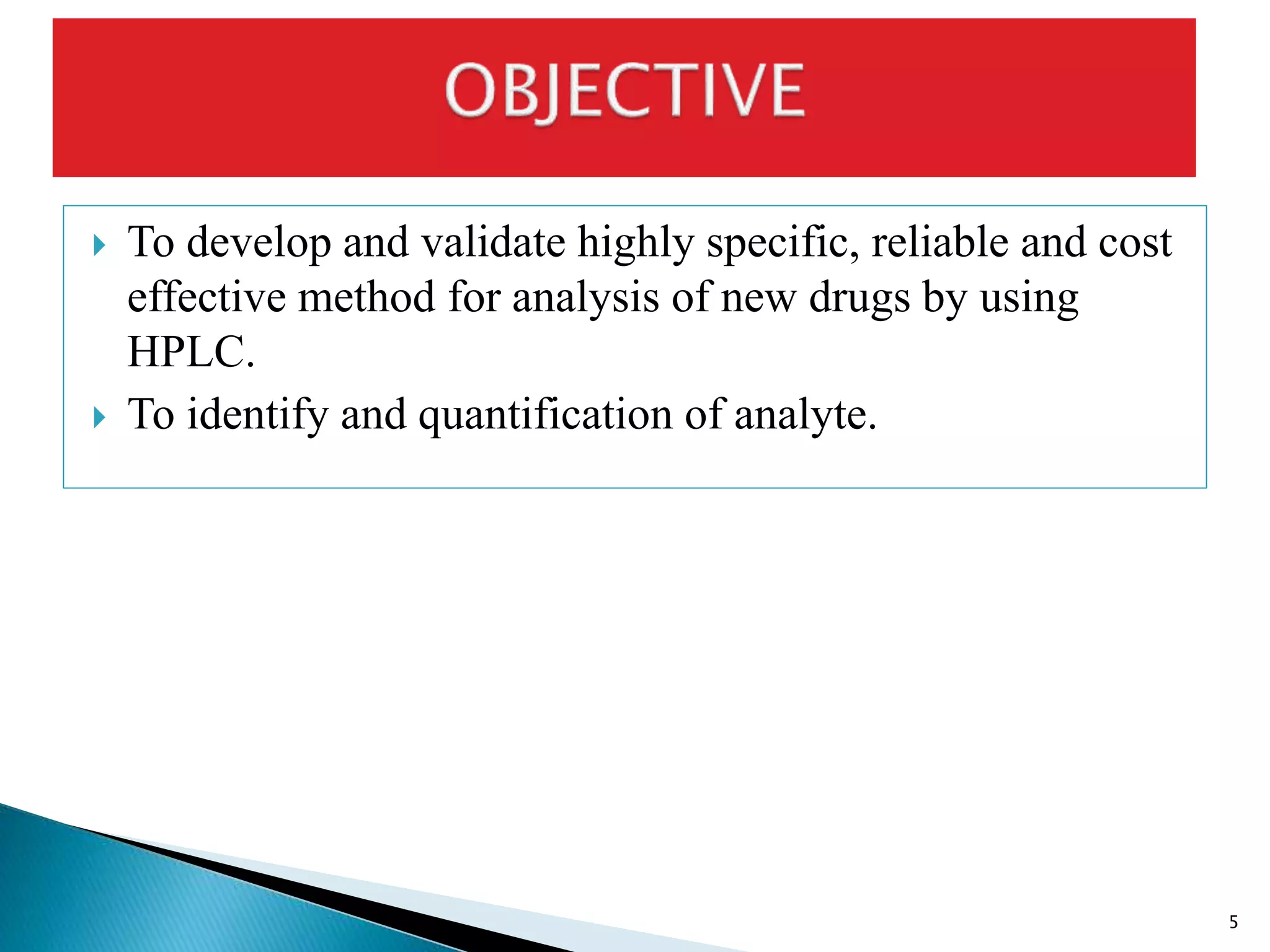 OBJECTIVE

To develop and validate highly specific, reliable and cost effective method for analysis of new drugs by using HPLC.

To identify and quantification of analyte.

5